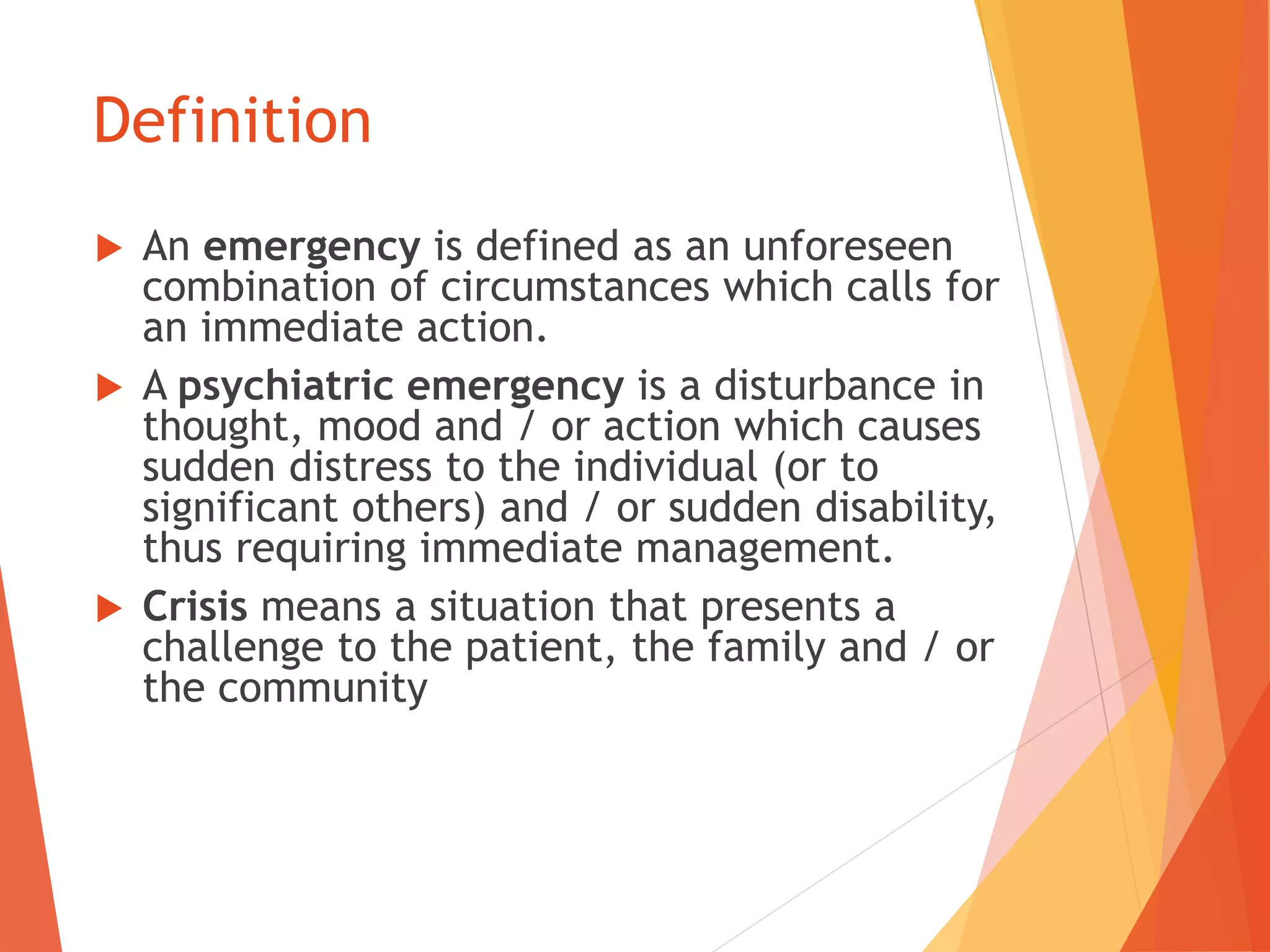 Definition

An emergency is defined as an unforeseen combination of circumstances which calls for an immediate action.

A psychiatric emergency is a disturbance in thought, mood and / or action which causes sudden distress to the individual (or to significant others) and / or sudden disability, thus requiring immediate management.

Crisis means a situation that presents a challenge to the patient, the family and / or the community